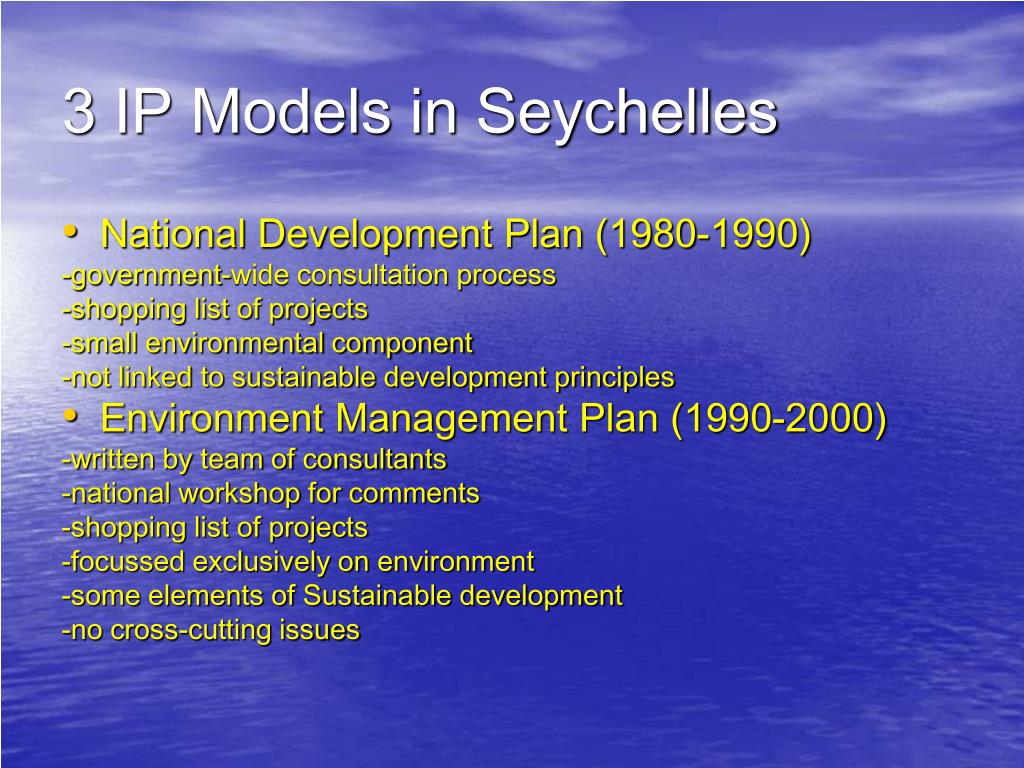 3 IP Models in Seychelles

• National Development Plan (1980-1990)
-government-wide consultation process
-shopping list of projects
-small environmental component
-not linked to sustainable development principles

• Environment Management Plan (1990-2000)
-written by team of consultants
-national workshop for comments
-shopping list of projects
-focussed exclusively on environment
-some elements of Sustainable development
-no cross-cutting issues